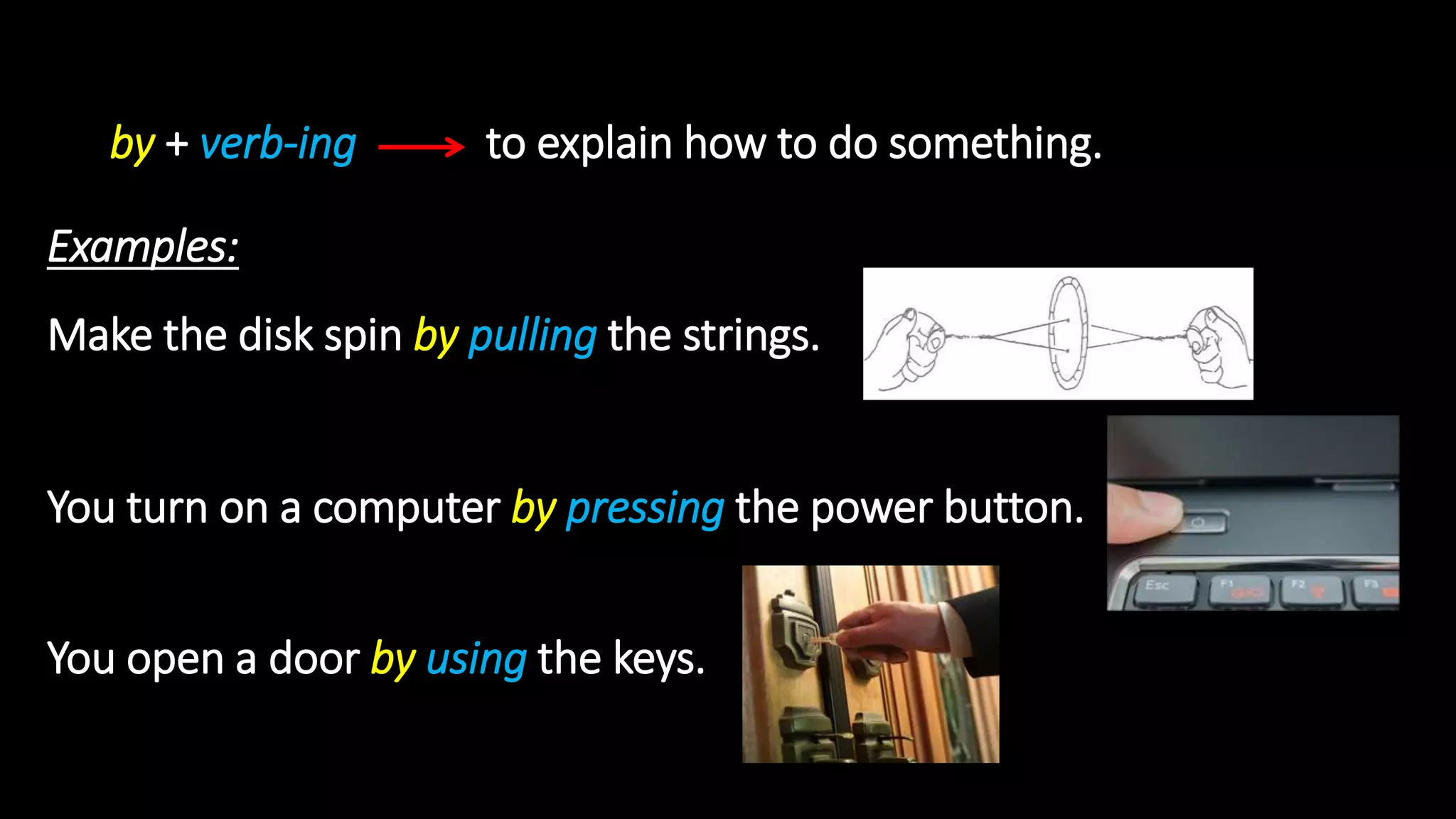 by + verb-ing → to explain how to do something.

Examples:

Make the disk spin by pulling the strings.

You turn on a computer by pressing the power button.

Esc F1 F2 F3

You open a door by using the keys.